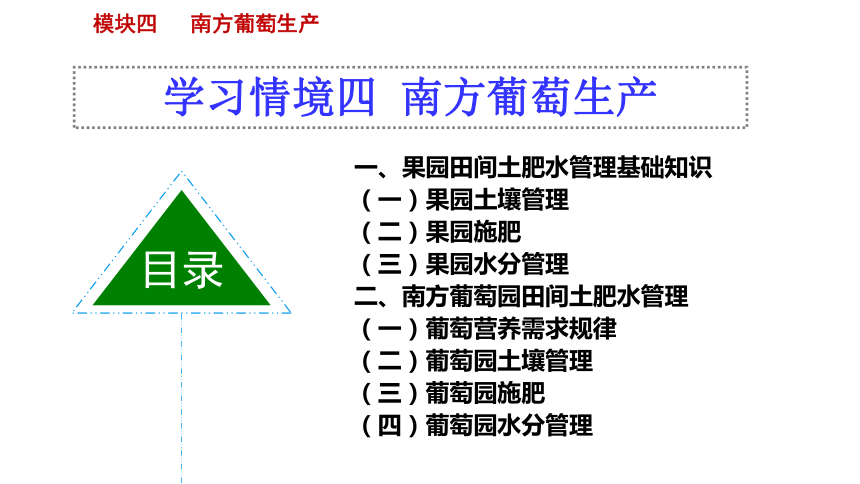 模块四　南方葡萄生产

学习情境四　南方葡萄生产

目录

一、果园田间土肥水管理基础知识
（一）果园土壤管理
（二）果园施肥
（三）果园水分管理
二、南方葡萄园田间土肥水管理
（一）葡萄营养需求规律
（二）葡萄园土壤管理
（三）葡萄园施肥
（四）葡萄园水分管理